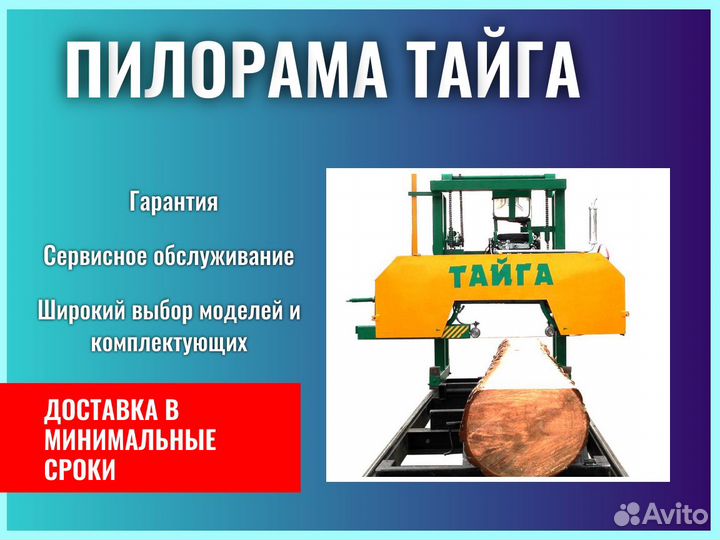 ПИЛОРАМА ТАЙГА

Гарантия

Сервисное обслуживание

Широкий выбор моделей и комплектующих

ДОСТАВКА В МИНИМАЛЬНЫЕ СРОКИ

ТАЙГА

Avito